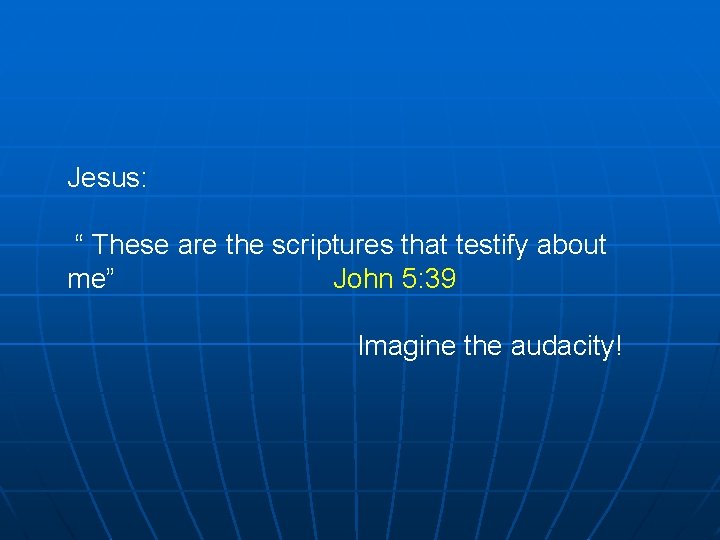 Jesus:

“ These are the scriptures that testify about me” John 5:39

Imagine the audacity!